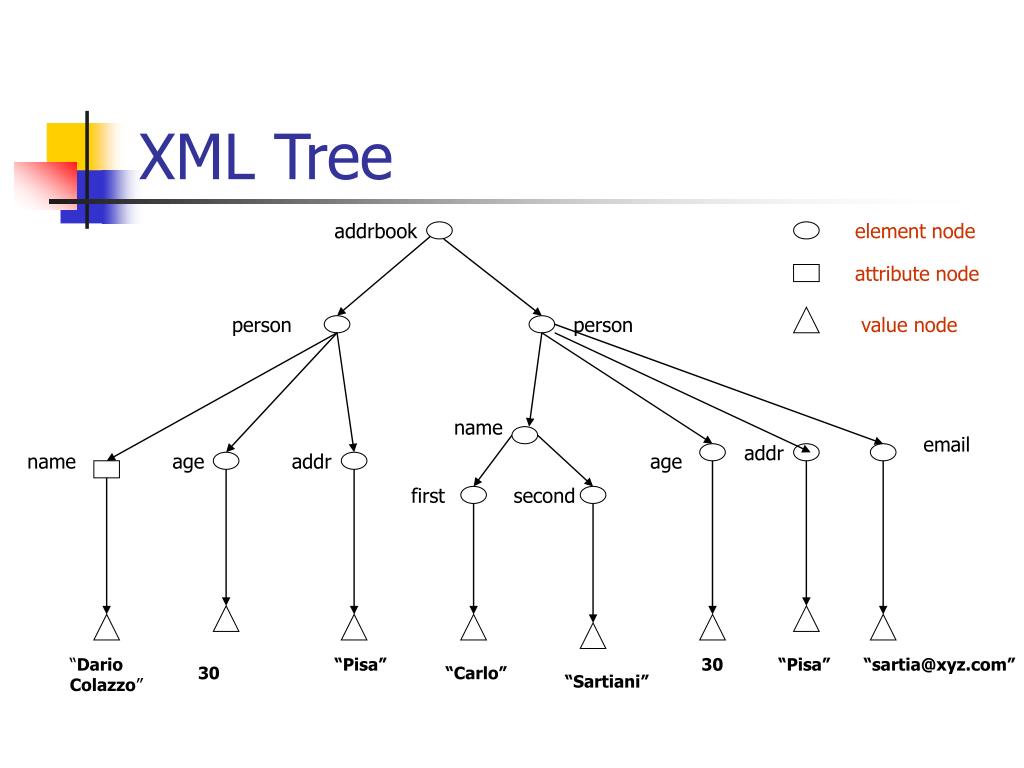 XML Tree

addrbook

element node

attribute node

value node

person

person

name

age

addr

name

first

second

age

addr

email

“Dario Colazzo”

30

“Pisa”

“Carlo”

“Sartiani”

30

“Pisa”

“sartia@xyz.com”